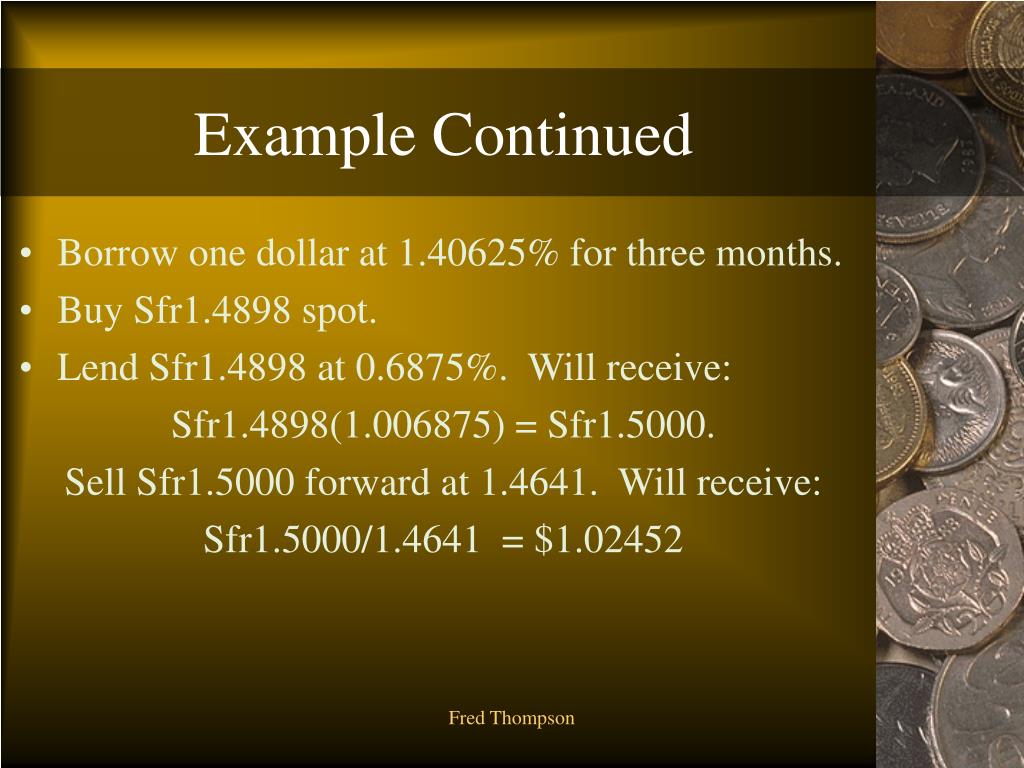 Example Continued

• Borrow one dollar at 1.40625% for three months.
• Buy Sfr1.4898 spot.
• Lend Sfr1.4898 at 0.6875%. Will receive:

Sfr1.4898(1.006875) = Sfr1.5000.

Sell Sfr1.5000 forward at 1.4641. Will receive:

Sfr1.5000/1.4641 = $1.02452

Fred Thompson